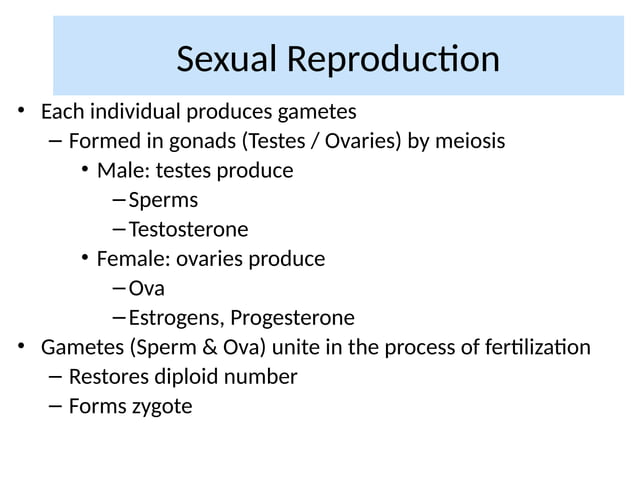 Sexual Reproduction

• Each individual produces gametes
– Formed in gonads (Testes / Ovaries) by meiosis
• Male: testes produce
– Sperms
– Testosterone
• Female: ovaries produce
– Ova
– Estrogens, Progesterone
• Gametes (Sperm & Ova) unite in the process of fertilization
– Restores diploid number
– Forms zygote